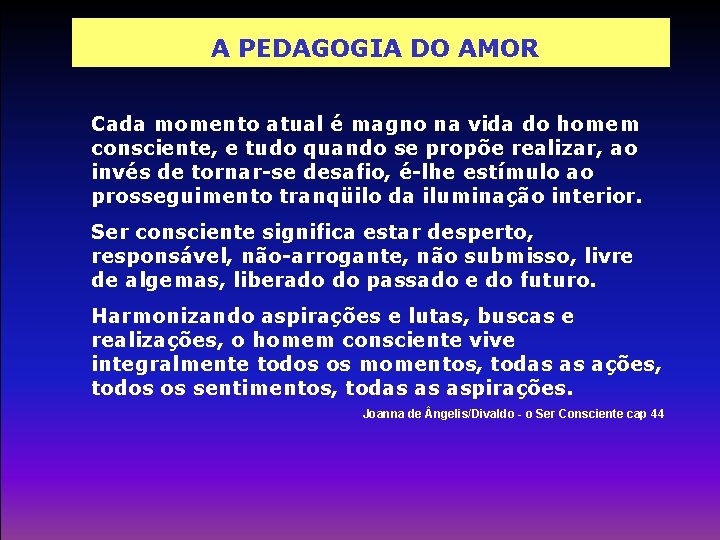 A PEDAGOGIA DO AMOR

Cada momento atual é magno na vida do homem consciente, e tudo quando se propõe realizar, ao invés de tornar-se desafio, é-lhe estímulo ao prosseguimento tranqüilo da iluminação interior.

Ser consciente significa estar desperto, responsável, não-arrogante, não submisso, livre de algemas, liberado do passado e do futuro.

Harmonizando aspirações e lutas, buscas e realizações, o homem consciente vive integralmente todos os momentos, todas as ações, todos os sentimentos, todas as aspirações.

Joanna de Ângelis/Divaldo - o Ser Consciente cap 44